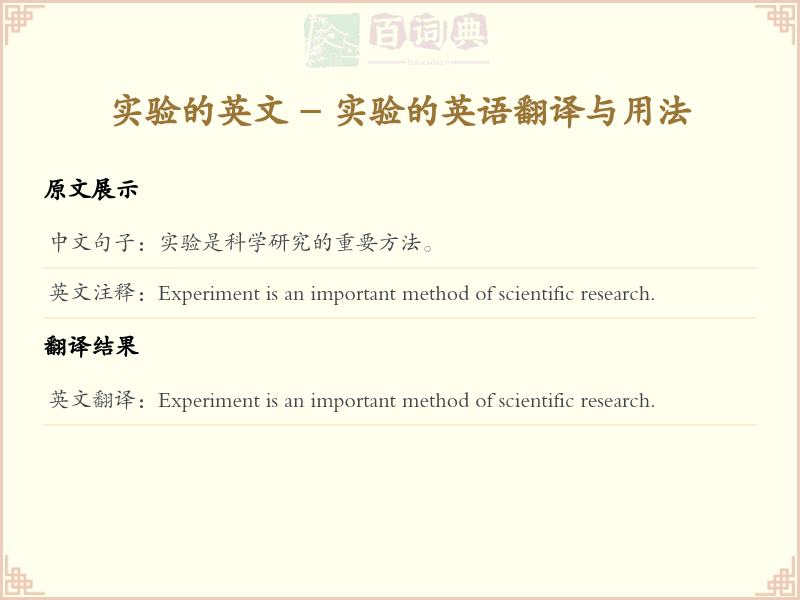 百词典
baicidian

实验的英文 – 实验的英语翻译与用法

原文展示

中文句子：实验是科学研究的重要方法。

英文注释：Experiment is an important method of scientific research.

翻译结果

英文翻译：Experiment is an important method of scientific research.